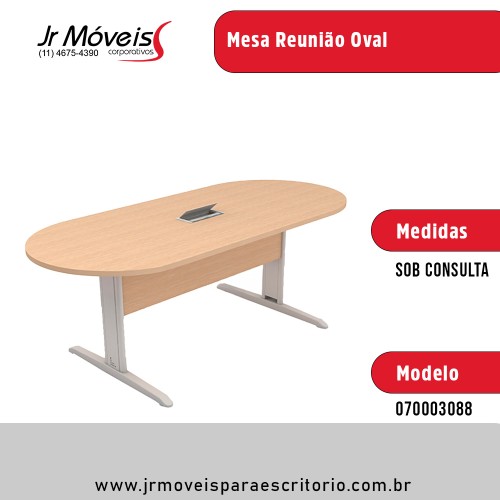 Jr Móveis
(11) 4675-4390
corporativos

Mesa Reunião Oval

Medidas
SOB CONSULTA

Modelo
070003088

www.jrmoveisparaescritorio.com.br